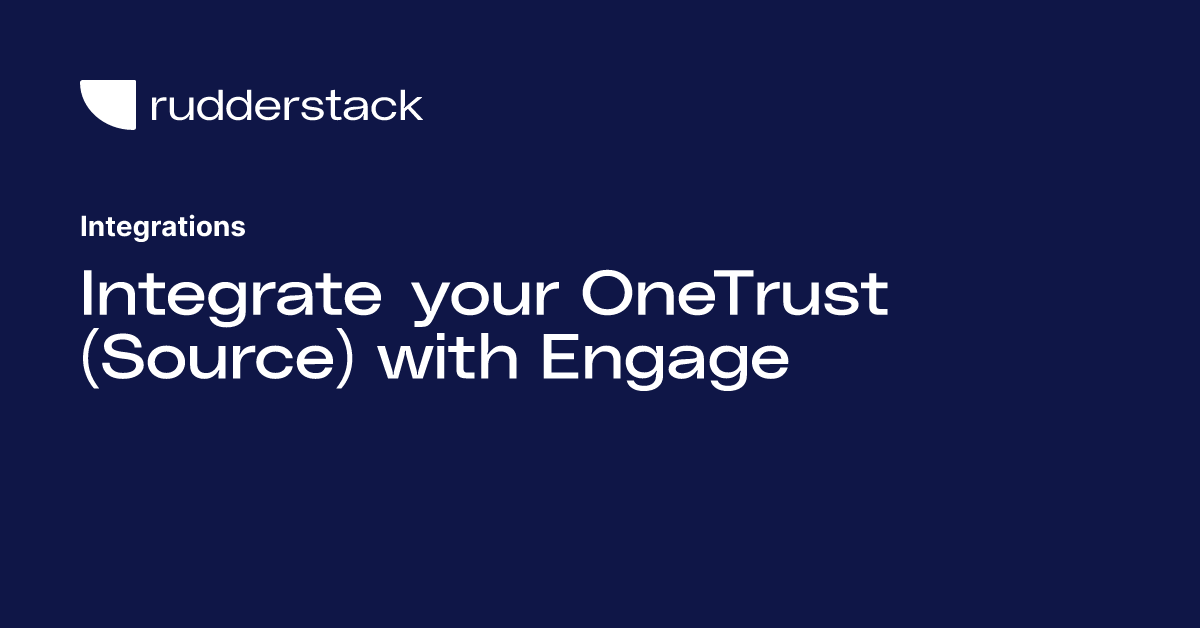 rudderstack

Integrations

Integrate your OneTrust (Source) with Engage